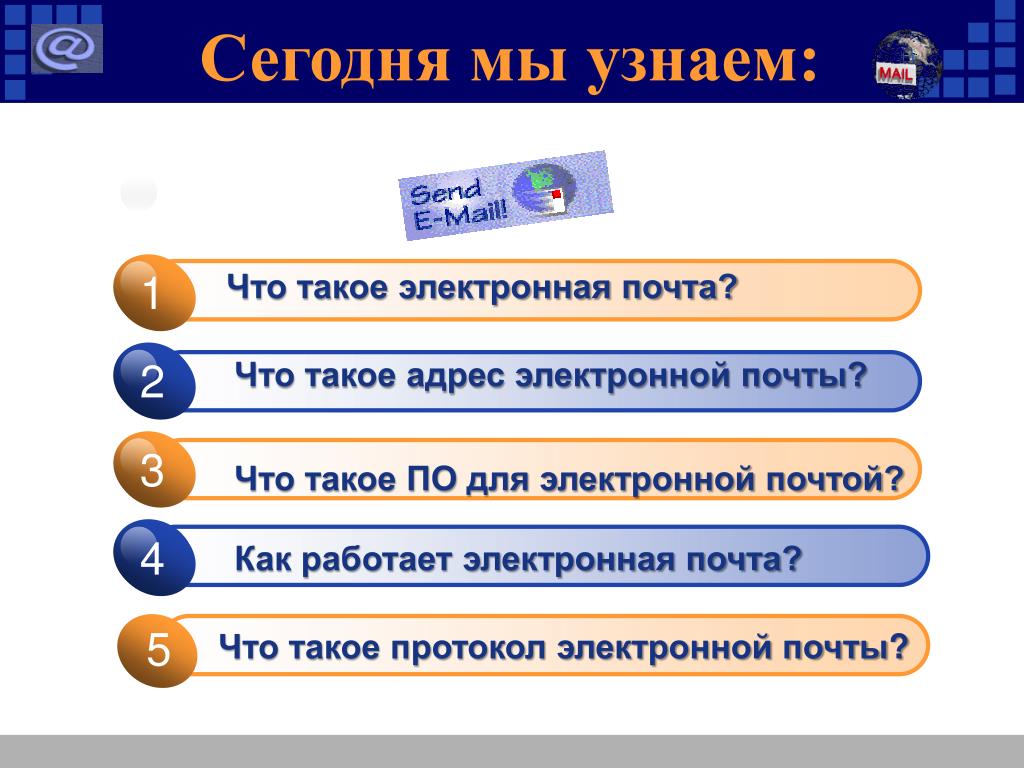 @

Сегодня мы узнаем:

MAIL

Send E-Mail!

1 Что такое электронная почта?

2 Что такое адрес электронной почты?

3 Что такое ПО для электронной почтой?

4 Как работает электронная почта?

5 Что такое протокол электронной почты?